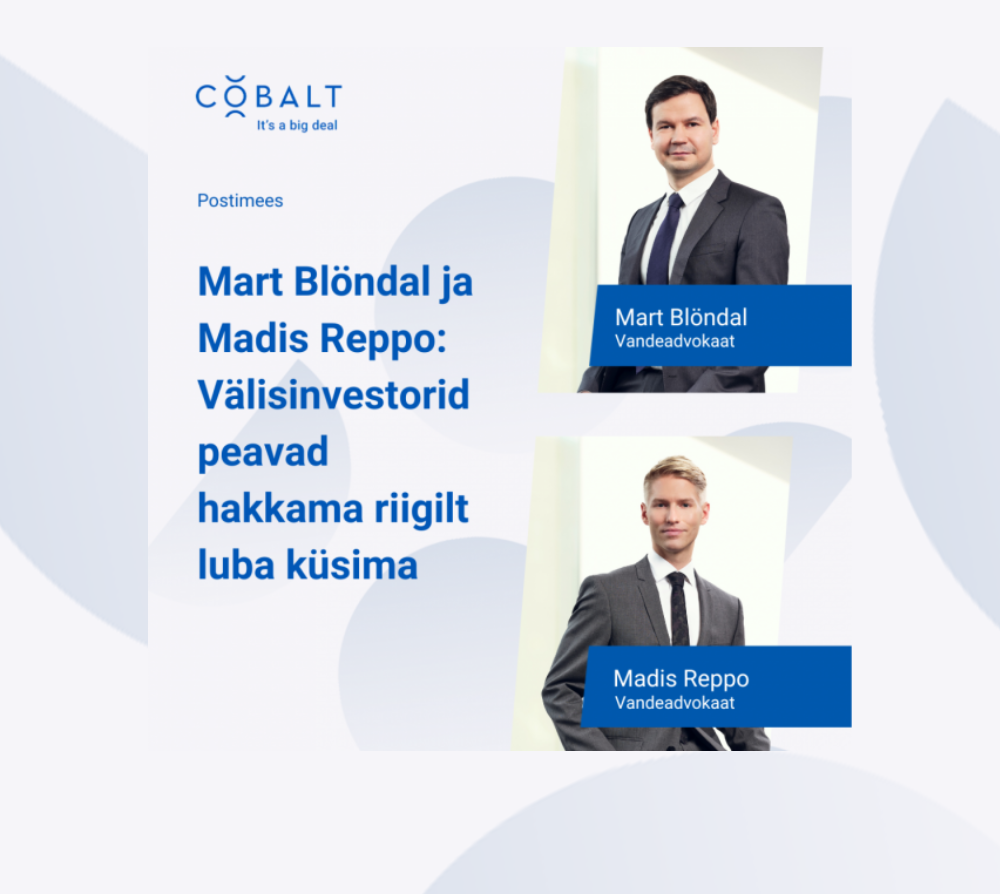 COBALT
It's a big deal

Postimees

Mart Blöndal ja Madis Reppo: Välisinvestorid peavad hakkama riigilt luba küsima

Mart Blöndal
Vandeadvokaat

Madis Reppo
Vandeadvokaat